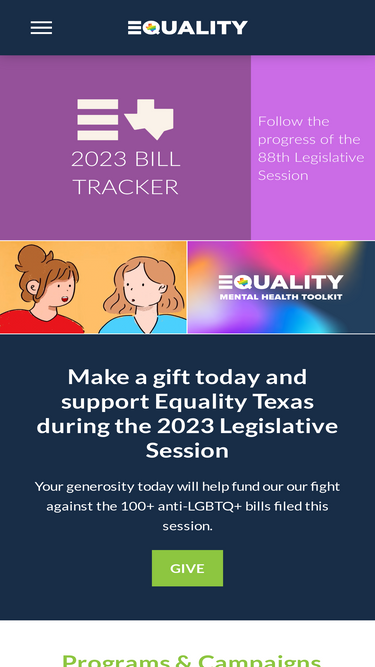 EQUALITY

2023 BILL TRACKER

Follow the progress of the 88th Legislative Session

EQUALITY
MENTAL HEALTH TOOLKIT

Make a gift today and support Equality Texas during the 2023 Legislative Session

Your generosity today will help fund our our fight against the 100+ anti-LGBTQ+ bills filed this session.

GIVE

Programs & Campaigns